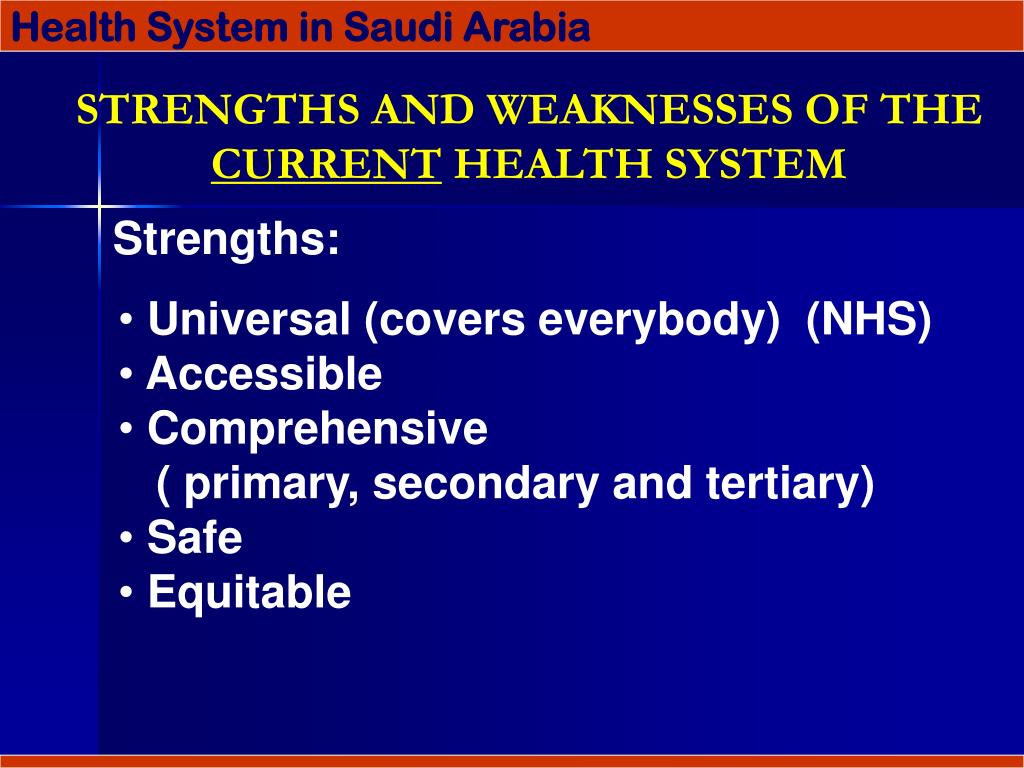 Health System in Saudi Arabia

STRENGTHS AND WEAKNESSES OF THE CURRENT HEALTH SYSTEM

Strengths:

• Universal (covers everybody) (NHS)
• Accessible
• Comprehensive
( primary, secondary and tertiary)
• Safe
• Equitable